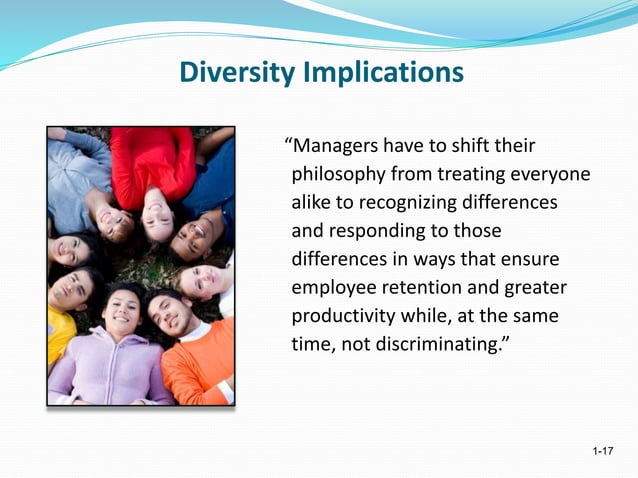 Diversity Implications

“Managers have to shift their philosophy from treating everyone alike to recognizing differences and responding to those differences in ways that ensure employee retention and greater productivity while, at the same time, not discriminating.”

1-17